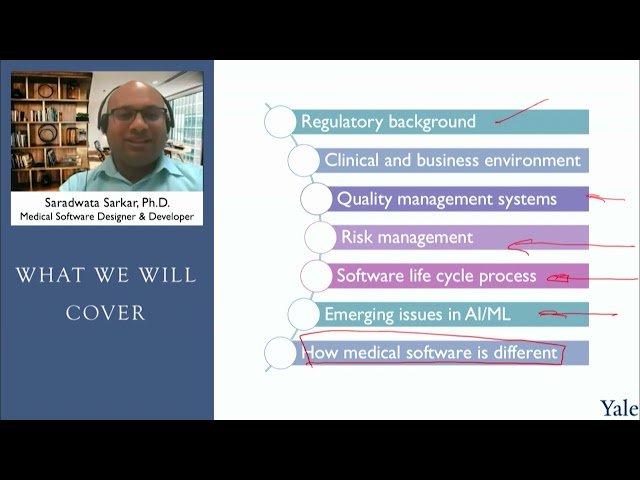 Saradwata Sarkar, Ph.D.
Medical Software Designer & Developer

WHAT WE WILL COVER

Regulatory background

Clinical and business environment

Quality management systems

Risk management

Software life cycle process

Emerging issues in AI/ML

How medical software is different

Yale